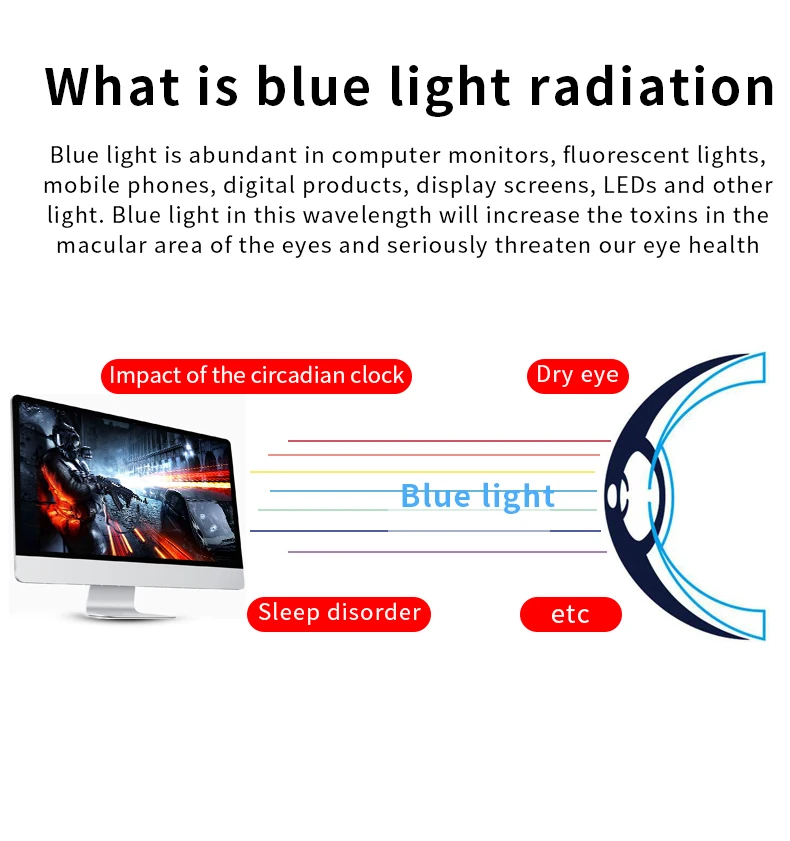 What is blue light radiation

Blue light is abundant in computer monitors, fluorescent lights, mobile phones, digital products, display screens, LEDs and other light. Blue light in this wavelength will increase the toxins in the macular area of the eyes and seriously threaten our eye health

Impact of the circadian clock

Dry eye

Blue light

Sleep disorder

etc